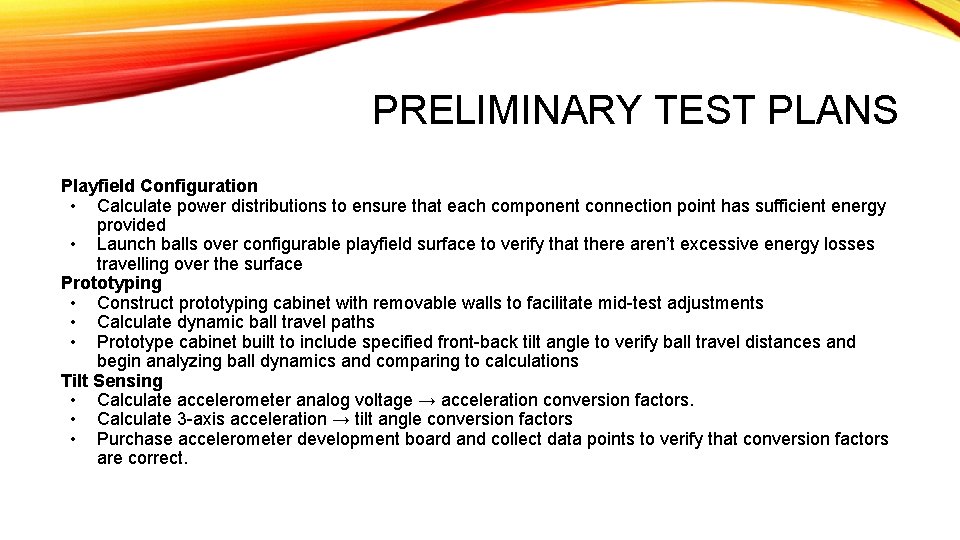 PRELIMINARY TEST PLANS

Playfield Configuration
• Calculate power distributions to ensure that each component connection point has sufficient energy provided
• Launch balls over configurable playfield surface to verify that there aren't excessive energy losses travelling over the surface

Prototyping
• Construct prototyping cabinet with removable walls to facilitate mid-test adjustments
• Calculate dynamic ball travel paths
• Prototype cabinet built to include specified front-back tilt angle to verify ball travel distances and begin analyzing ball dynamics and comparing to calculations

Tilt Sensing
• Calculate accelerometer analog voltage → acceleration conversion factors.
• Calculate 3-axis acceleration → tilt angle conversion factors
• Purchase accelerometer development board and collect data points to verify that conversion factors are correct.